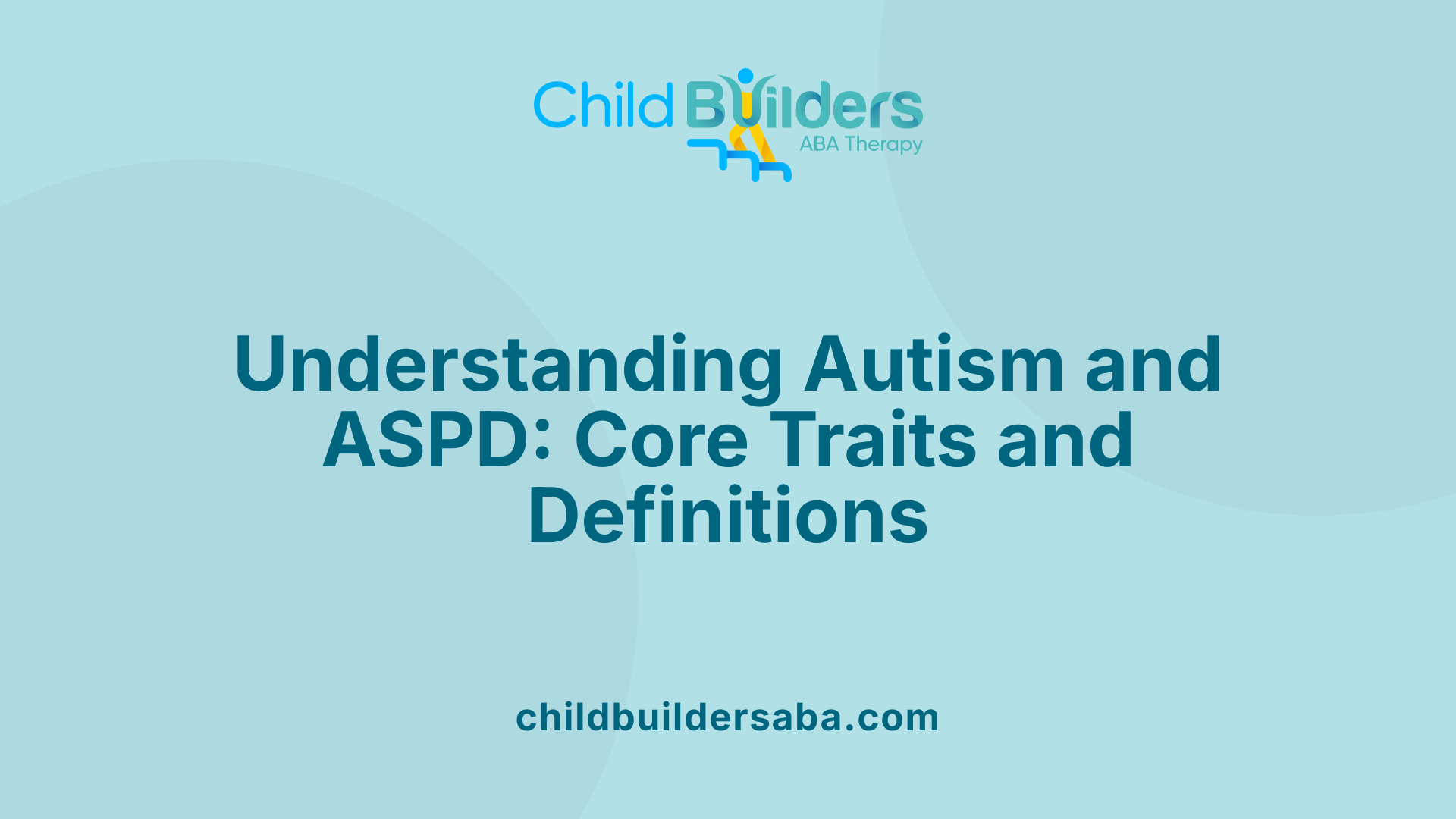 Child Builders
ABA Therapy

Understanding Autism and ASPD: Core Traits and Definitions

childbuildersaba.com